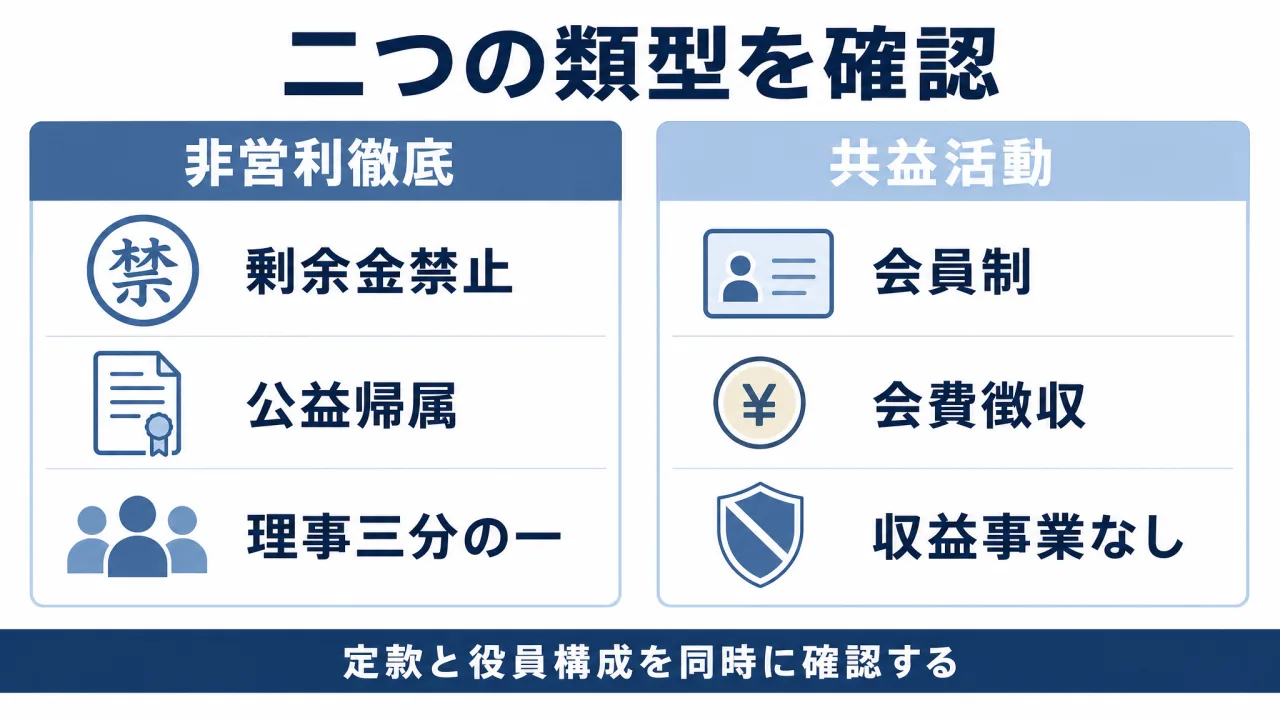 二つの類型を確認

非営利徹底

禁

剰余金禁止

公益帰属

理事三分の一

共益活動

会員制

¥

会費徴収

収益事業なし

定款と役員構成を同時に確認する